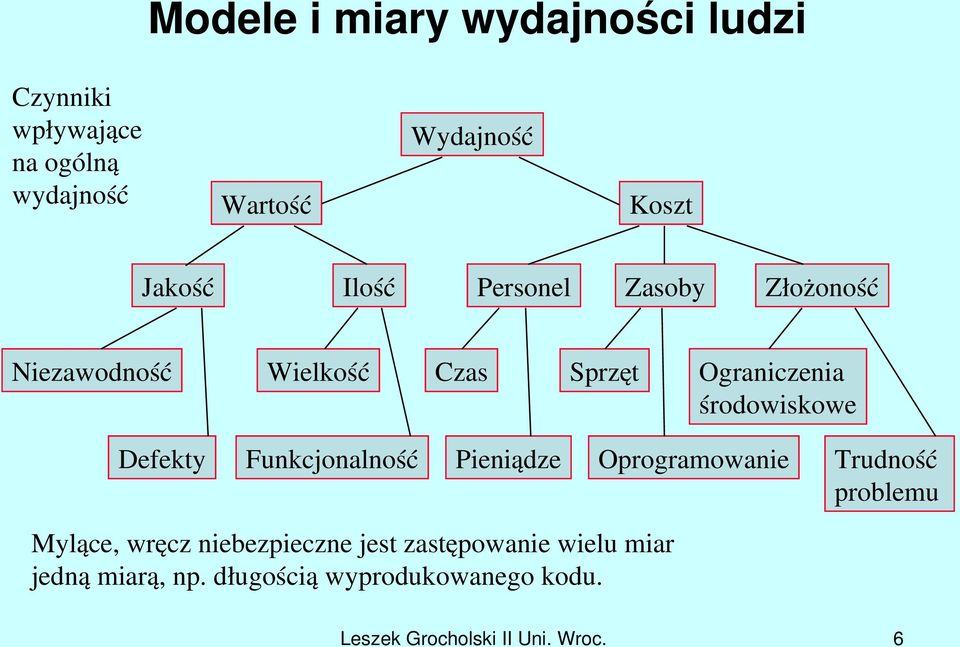 Modele i miary wydajności ludzi

Czynniki wpływające na ogólną wydajność

Wydajność

Wartość

Koszt

Jakość

Ilość

Personel

Zasoby

Złożoność

Niezawodność

Wielkość

Czas

Sprzęt

Ograniczenia środowiskowe

Defekty

Funkcjonalność

Pieniądze

Oprogramowanie

Trudność problemu

Mylące, wręcz niebezpieczne jest zastępowanie wielu miar jedną miarą, np. długością wyprodukowanego kodu.

Leszek Grocholski II Uni. Wroc.

6